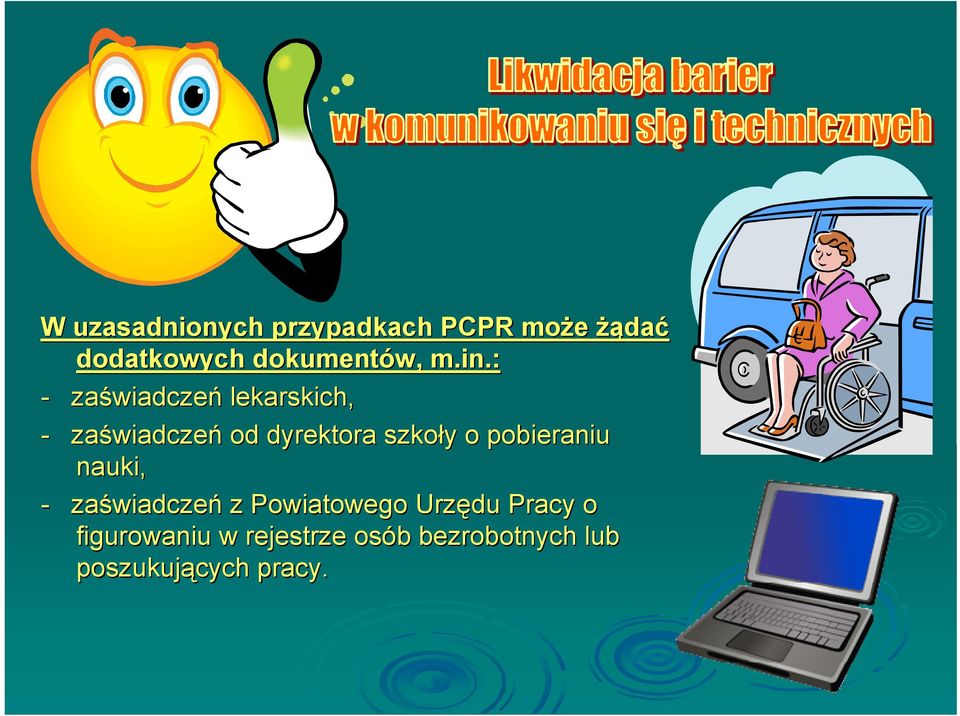 Likwidacja barier w komunikowaniu się i technicznych

W uzasadnionych przypadkach PCPR może żądać dodatkowych dokumentów, m.in.:
- zaświadczeń lekarskich,
- zaświadczeń od dyrektora szkoły o pobieraniu nauki,
- zaświadczeń z Powiatowego Urzędu Pracy o figurowaniu w rejestrze osób bezrobotnych lub poszukujących pracy.